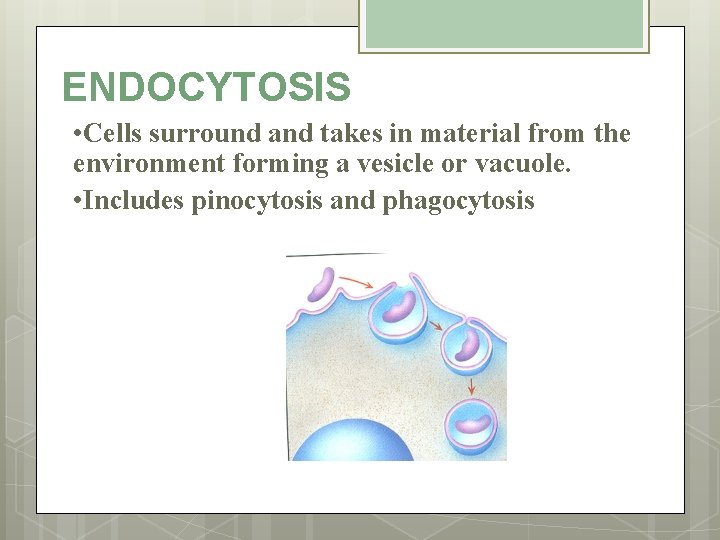 ENDOCYTOSIS

•Cells surround and takes in material from the environment forming a vesicle or vacuole.

•Includes pinocytosis and phagocytosis